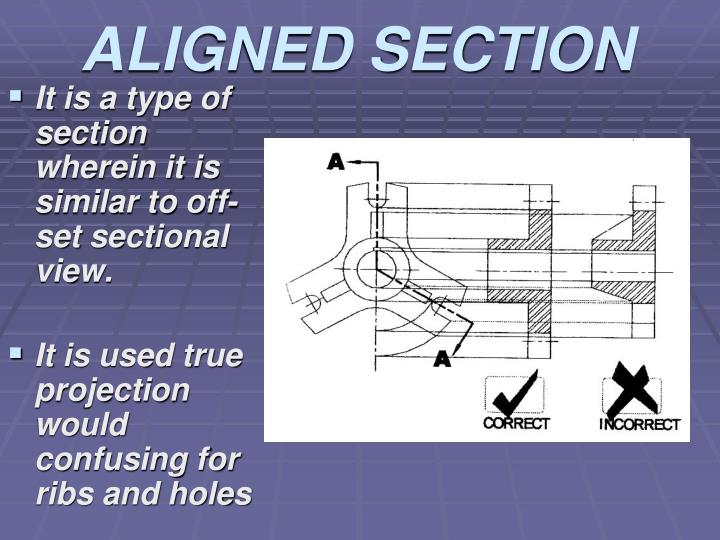 ALIGNED SECTION

▪ It is a type of section wherein it is similar to off-set sectional view.

▪ It is used true projection would confusing for ribs and holes

A

A

CORRECT

INCORRECT